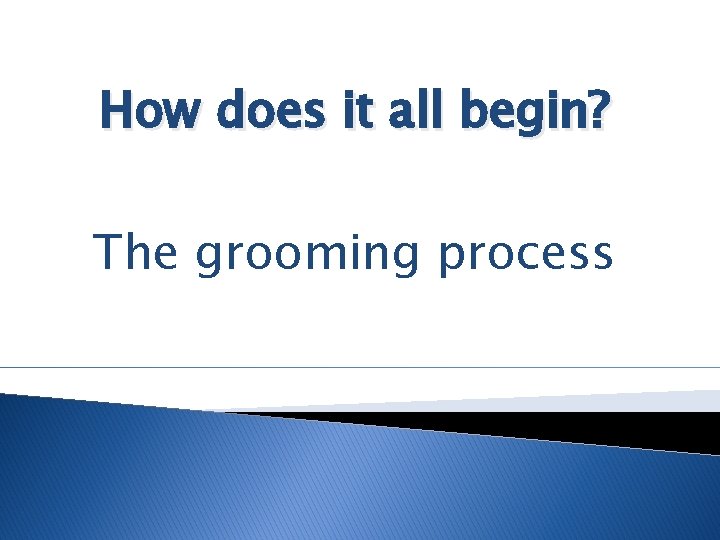 How does it all begin?

The grooming process